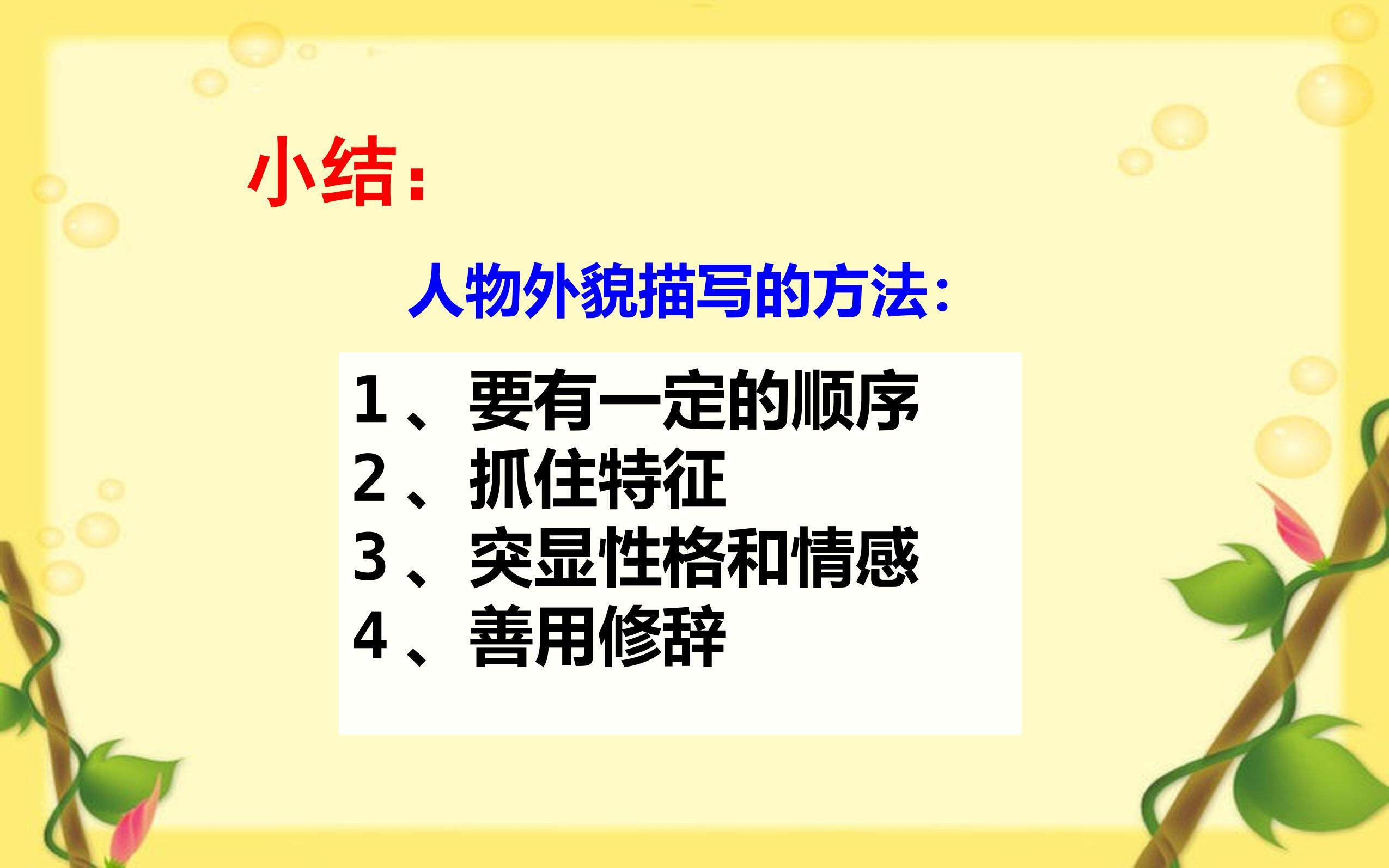 小结：

人物外貌描写的方法：

1、要有一定的顺序
2、抓住特征
3、突显性格和情感
4、善用修辞